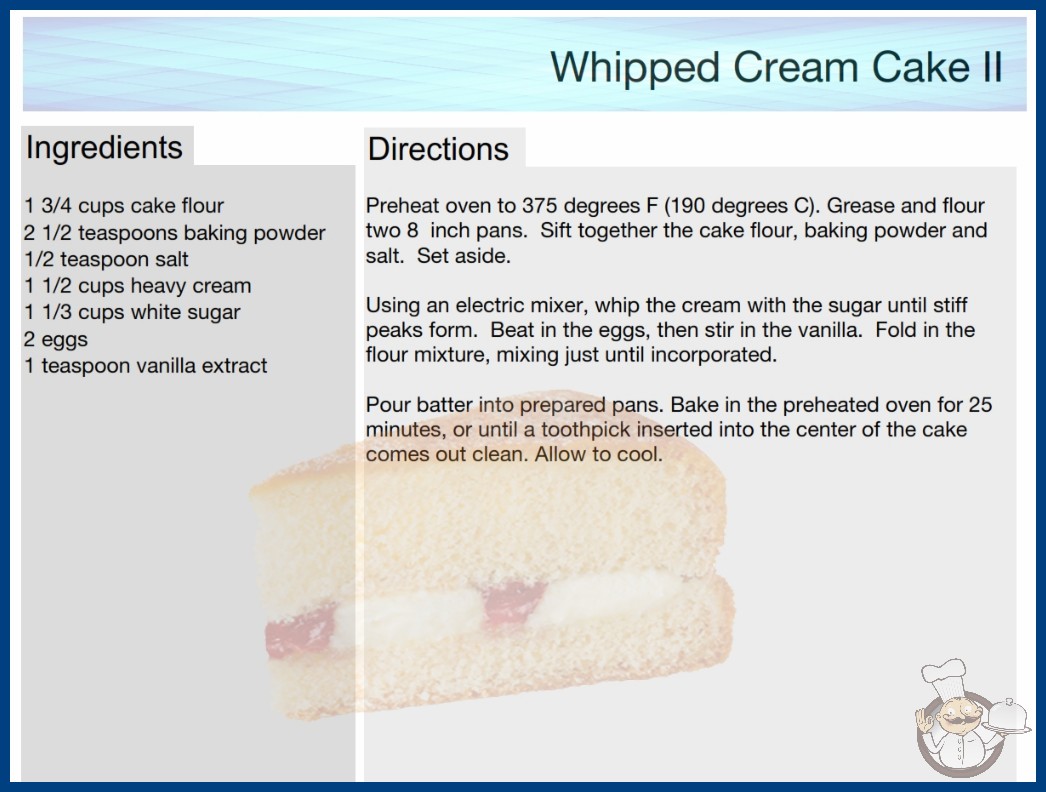 Whipped Cream Cake II

Ingredients

1 3/4 cups cake flour
2 1/2 teaspoons baking powder
1/2 teaspoon salt
1 1/2 cups heavy cream
1 1/3 cups white sugar
2 eggs
1 teaspoon vanilla extract

Directions

Preheat oven to 375 degrees F (190 degrees C). Grease and flour two 8 inch pans. Sift together the cake flour, baking powder and salt. Set aside.

Using an electric mixer, whip the cream with the sugar until stiff peaks form. Beat in the eggs, then stir in the vanilla. Fold in the flour mixture, mixing just until incorporated.

Pour batter into prepared pans. Bake in the preheated oven for 25 minutes, or until a toothpick inserted into the center of the cake comes out clean. Allow to cool.